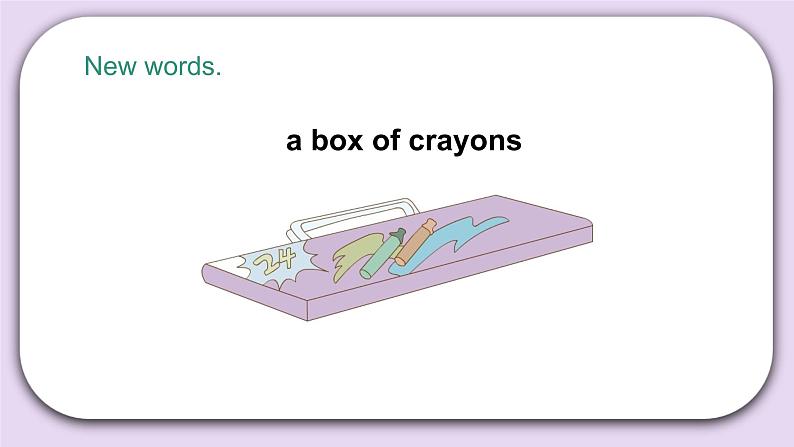 New words.

a box of crayons

24